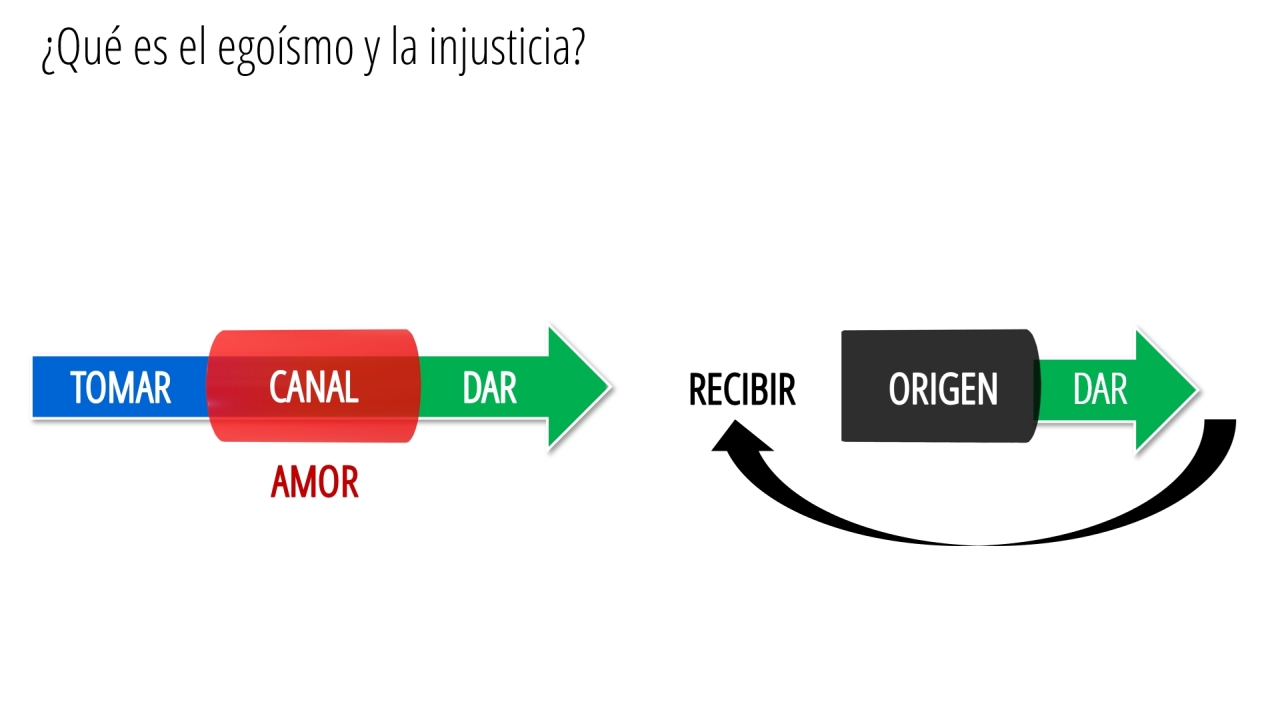 ¿Qué es el egoísmo y la injusticia?

TOMAR CANAL DAR

AMOR

RECIBIR ORIGEN DAR